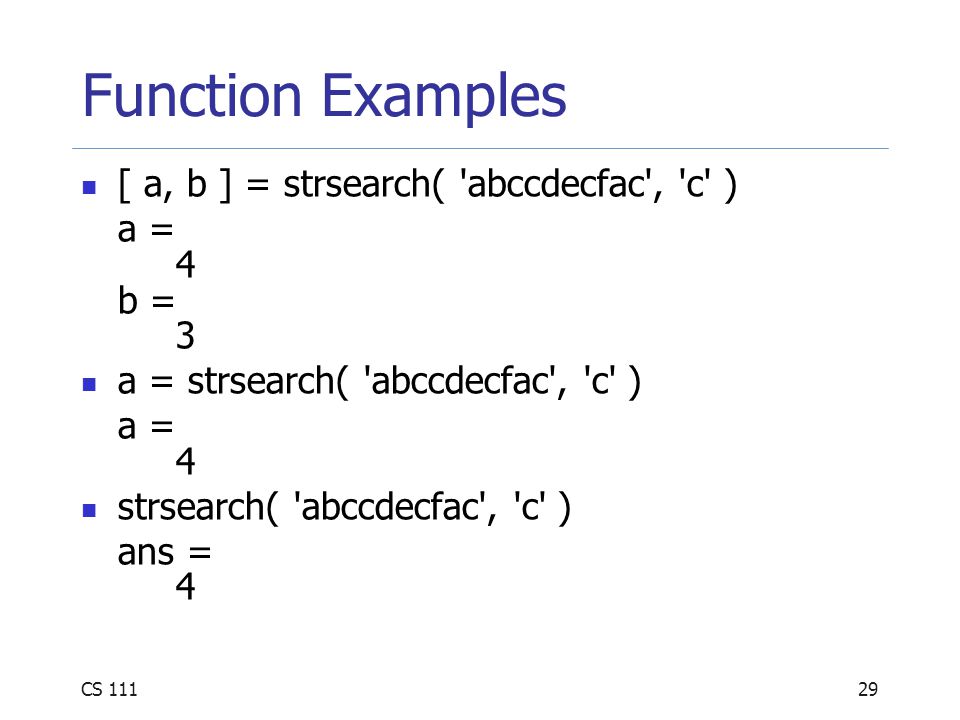 Function Examples

- [ a, b ] = strsearch( 'abccdecfac', 'c' )
a =
4
b =
3
- a = strsearch( 'abccdecfac', 'c' )
a =
4
- strsearch( 'abccdecfac', 'c' )
ans =
4

CS 111

29